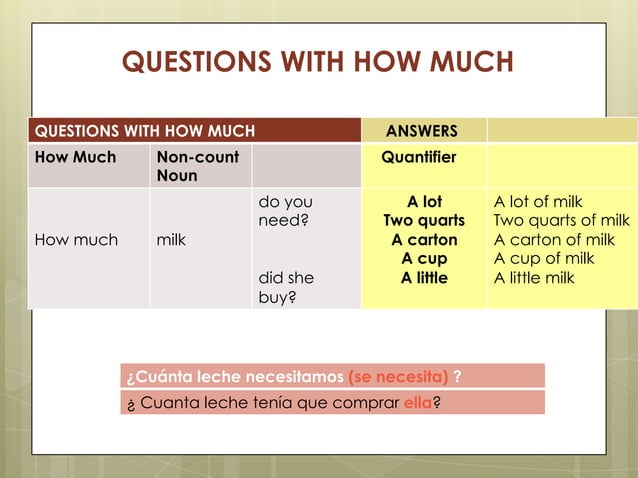 QUESTIONS WITH HOW MUCH

| QUESTIONS WITH HOW MUCH | | | ANSWERS | |
|---|---|---|---|---|
| How Much | Non-count Noun | | Quantifier | |
| How much | milk | do you need? did she buy? | A lot Two quarts A carton A cup A little | A lot of milk Two quarts of milk A carton of milk A cup of milk A little milk |

¿Cuánta leche necesitamos (se necesita) ?

¿ Cuanta leche tenía que comprar ella?